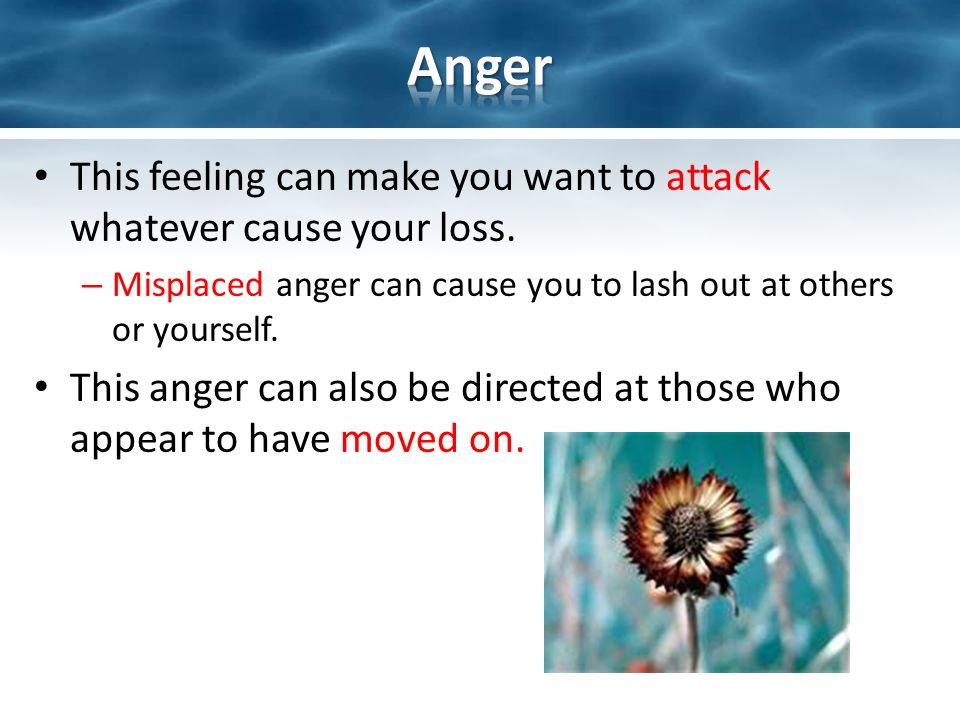 Anger

• This feeling can make you want to attack whatever cause your loss.

– Misplaced anger can cause you to lash out at others or yourself.

• This anger can also be directed at those who appear to have moved on.